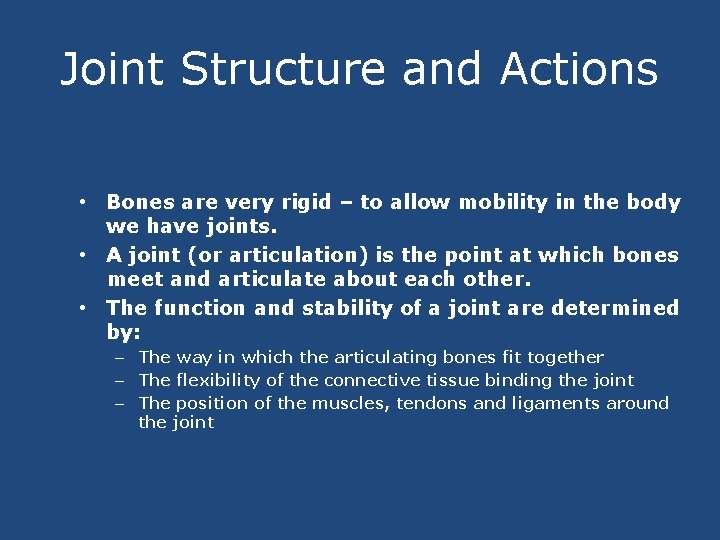 Joint Structure and Actions

• Bones are very rigid – to allow mobility in the body we have joints.
• A joint (or articulation) is the point at which bones meet and articulate about each other.
• The function and stability of a joint are determined by:
– The way in which the articulating bones fit together
– The flexibility of the connective tissue binding the joint
– The position of the muscles, tendons and ligaments around the joint